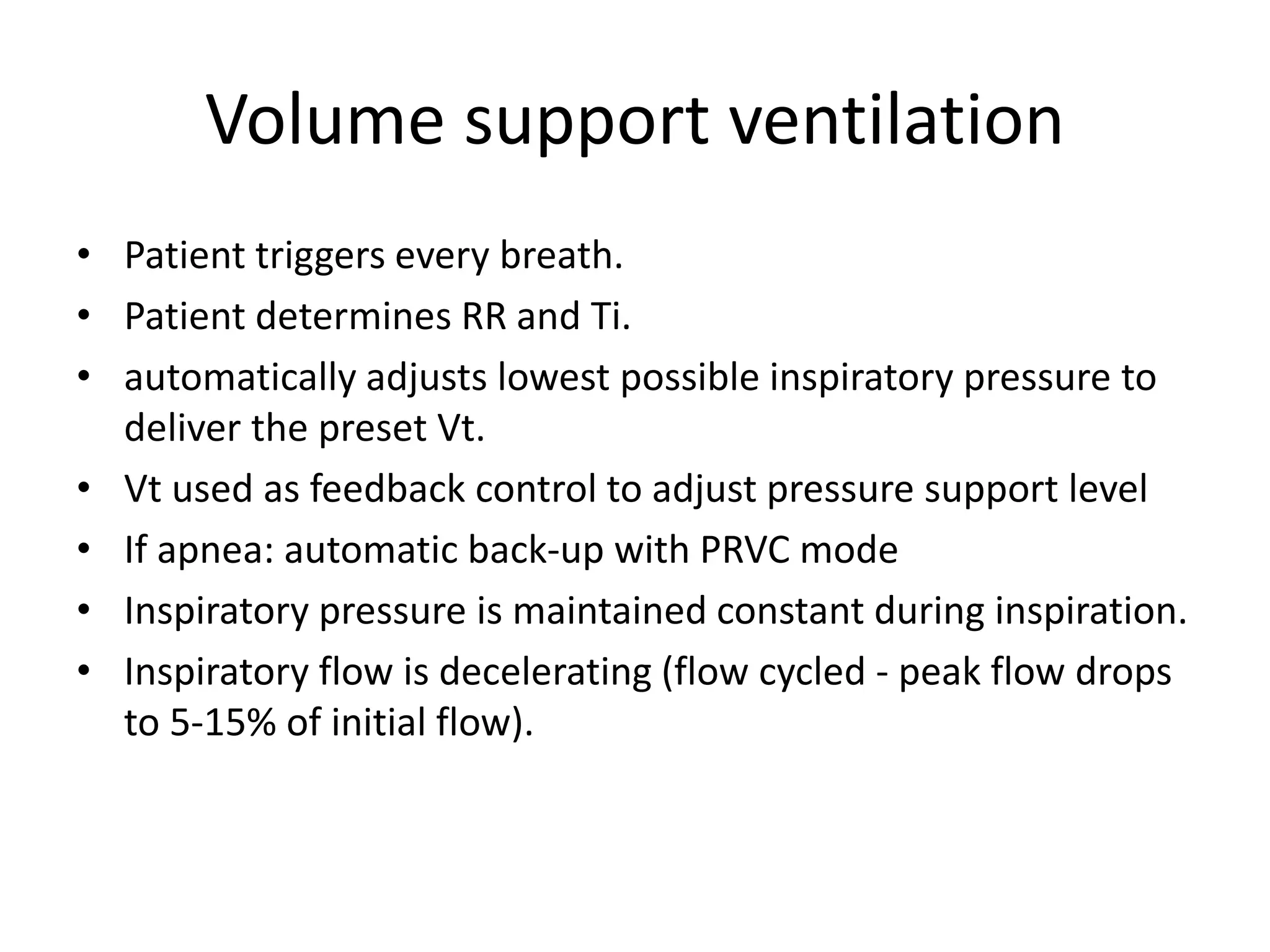 Volume support ventilation

• Patient triggers every breath.
• Patient determines RR and Ti.
• automatically adjusts lowest possible inspiratory pressure to deliver the preset Vt.
• Vt used as feedback control to adjust pressure support level
• If apnea: automatic back-up with PRVC mode
• Inspiratory pressure is maintained constant during inspiration.
• Inspiratory flow is decelerating (flow cycled - peak flow drops to 5-15% of initial flow).